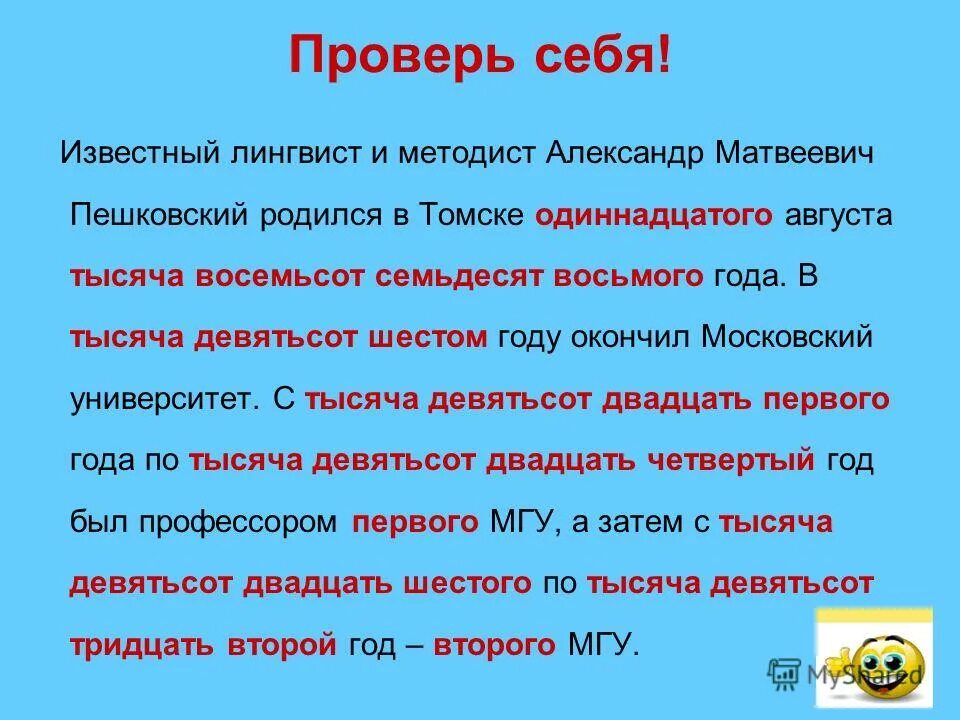 Проверь себя!

Известный лингвист и методист Александр Матвеевич Пешковский родился в Томске одиннадцатого августа тысяча восемьсот семьдесят восьмого года. В тысяча девятьсот шестом году окончил Московский университет. С тысяча девятьсот двадцать первого года по тысяча девятьсот двадцать четвертый год был профессором первого МГУ, а затем с тысяча девятьсот двадцать шестого по тысяча девятьсот тридцать второй год – второго МГУ.

MyShared